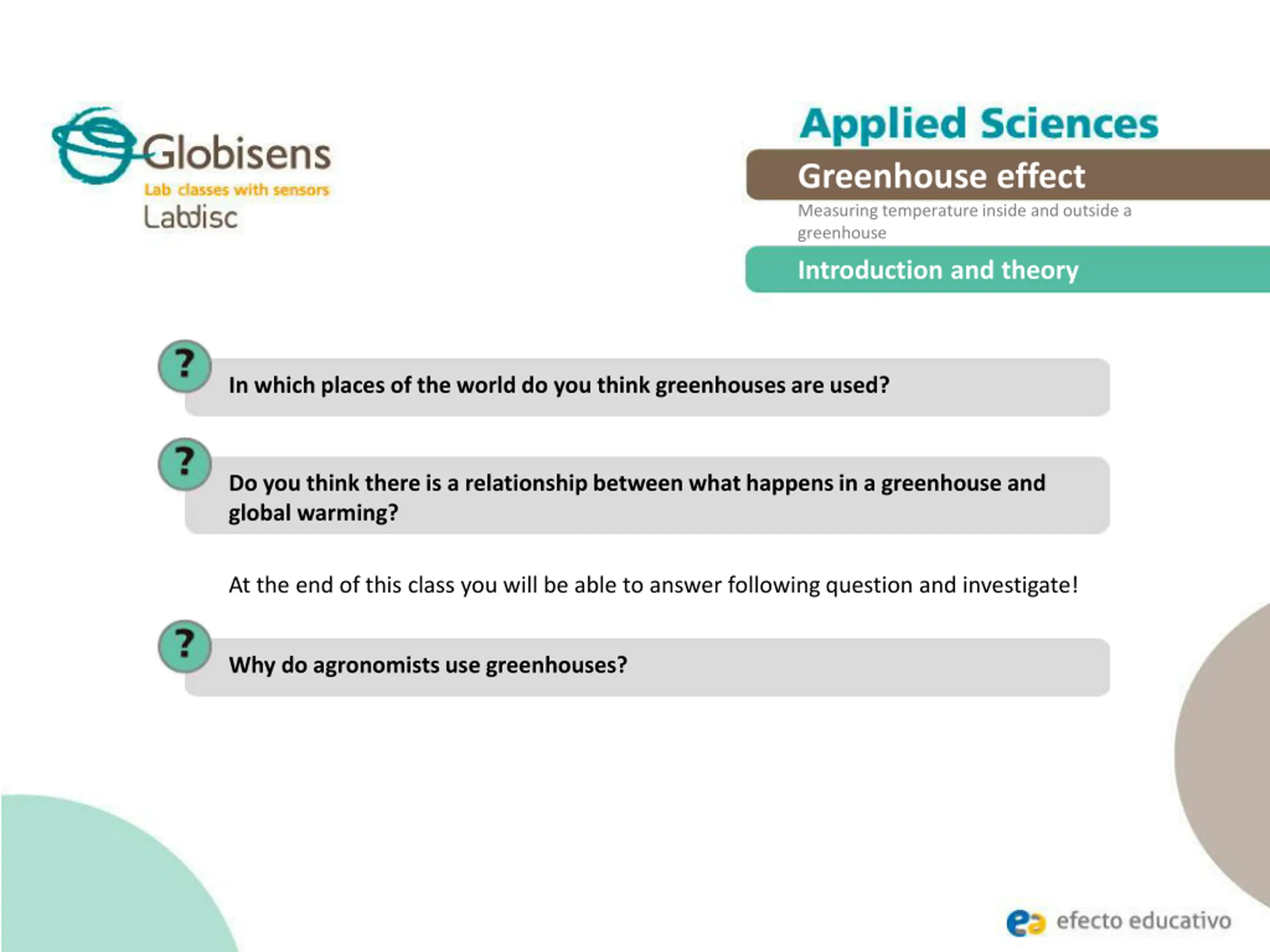 Globisens
Lab classes with sensors
Labdisc

Applied Sciences

Greenhouse effect

Measuring temperature inside and outside a greenhouse

Introduction and theory

?
In which places of the world do you think greenhouses are used?

?
Do you think there is a relationship between what happens in a greenhouse and global warming?

At the end of this class you will be able to answer following question and investigate!

?
Why do agronomists use greenhouses?

ea efecto educativo